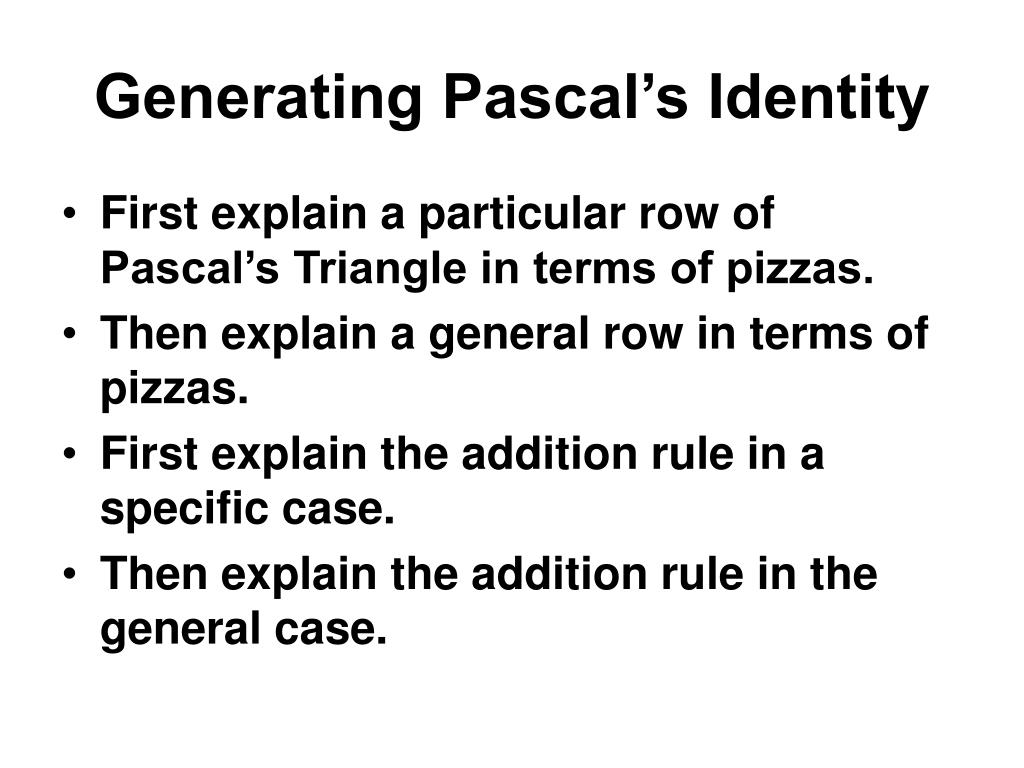 Generating Pascal’s Identity

• First explain a particular row of Pascal’s Triangle in terms of pizzas.
• Then explain a general row in terms of pizzas.
• First explain the addition rule in a specific case.
• Then explain the addition rule in the general case.